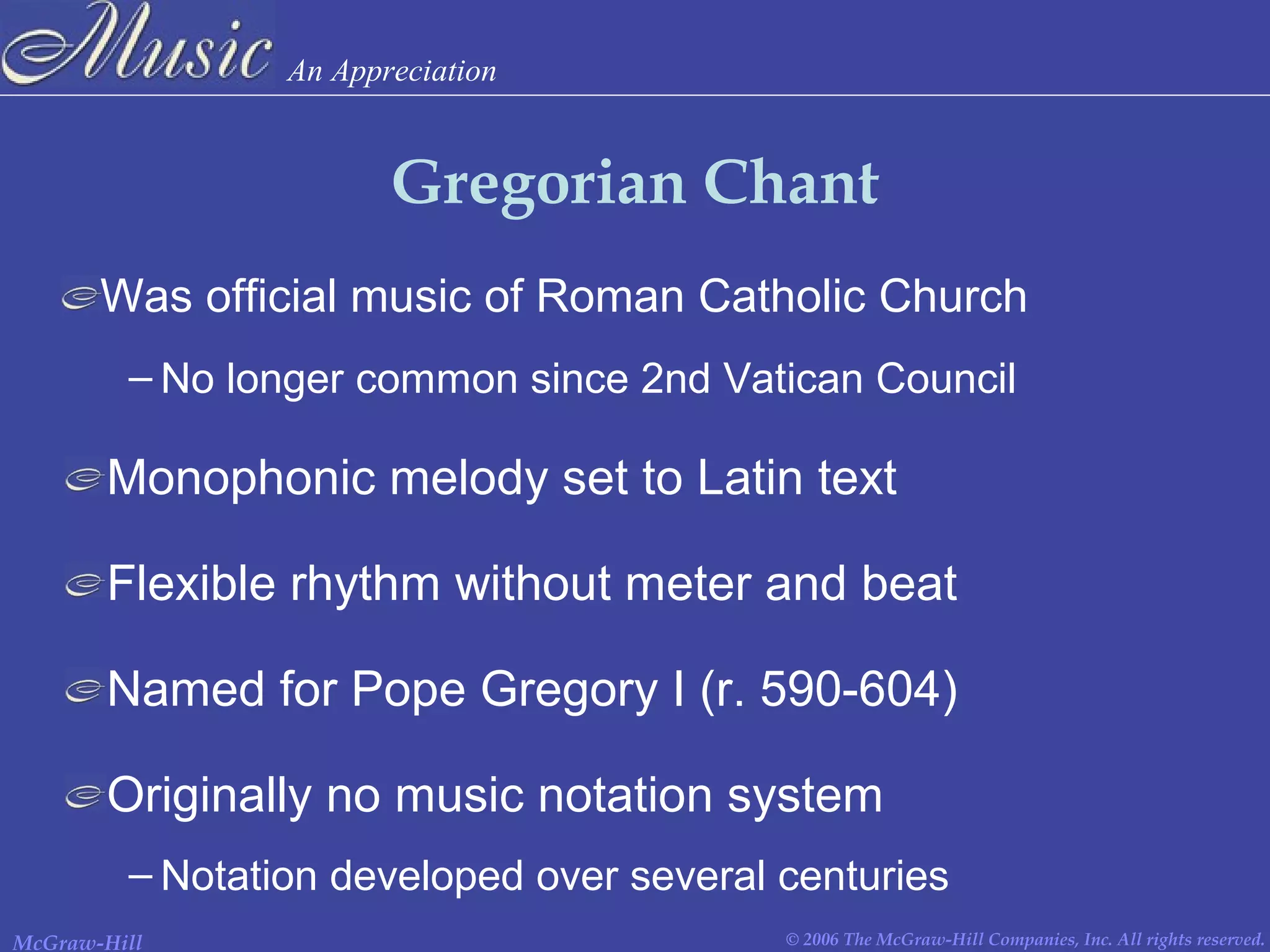 Music An Appreciation

Gregorian Chant

Was official music of Roman Catholic Church

– No longer common since 2nd Vatican Council

Monophonic melody set to Latin text

Flexible rhythm without meter and beat

Named for Pope Gregory I (r. 590-604)

Originally no music notation system

– Notation developed over several centuries

McGraw-Hill

© 2006 The McGraw-Hill Companies, Inc. All rights reserved.